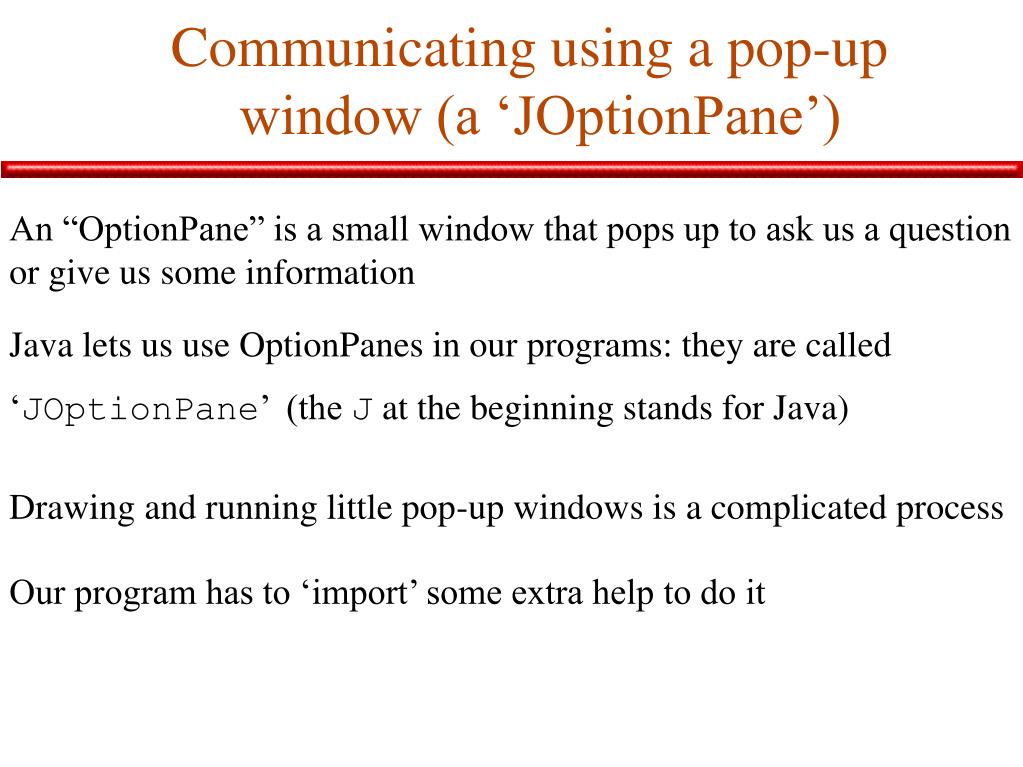 Communicating using a pop-up window (a ‘JOptionPane’)

An “OptionPane” is a small window that pops up to ask us a question or give us some information

Java lets us use OptionPanes in our programs: they are called

‘JOptionPane’ (the J at the beginning stands for Java)

Drawing and running little pop-up windows is a complicated process

Our program has to ‘import’ some extra help to do it